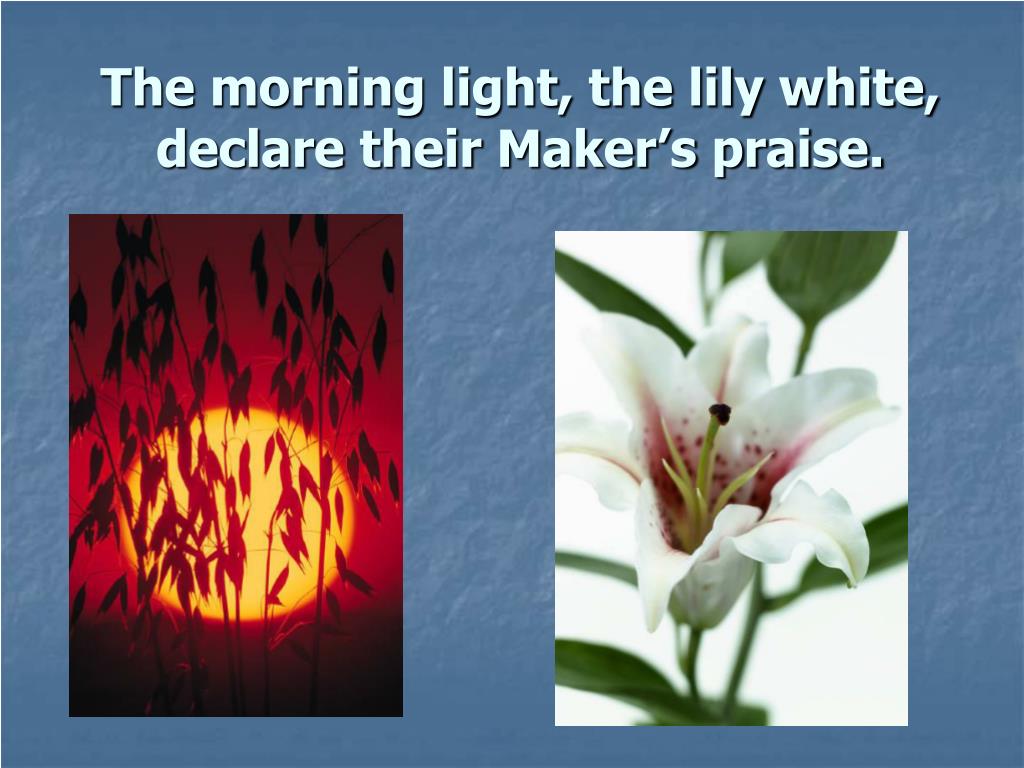 The morning light, the lily white, declare their Maker’s praise.